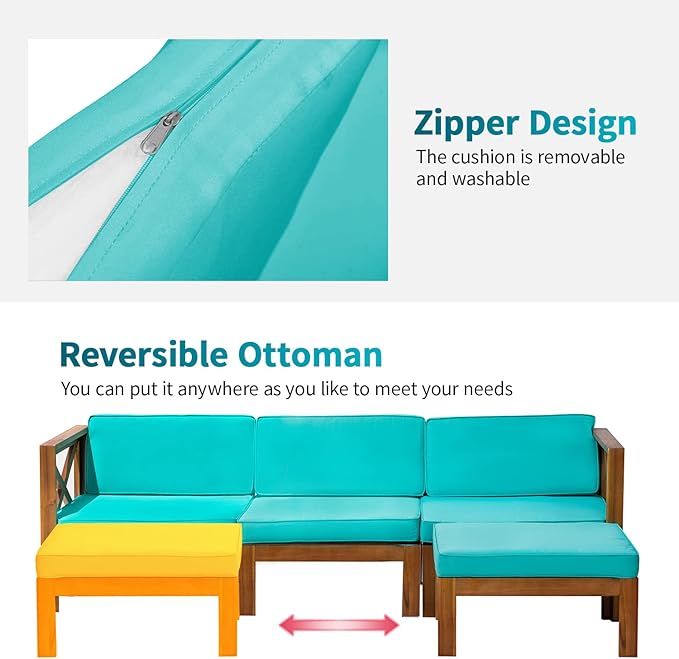 Zipper Design
The cushion is removable and washable

Reversible Ottoman
You can put it anywhere as you like to meet your needs